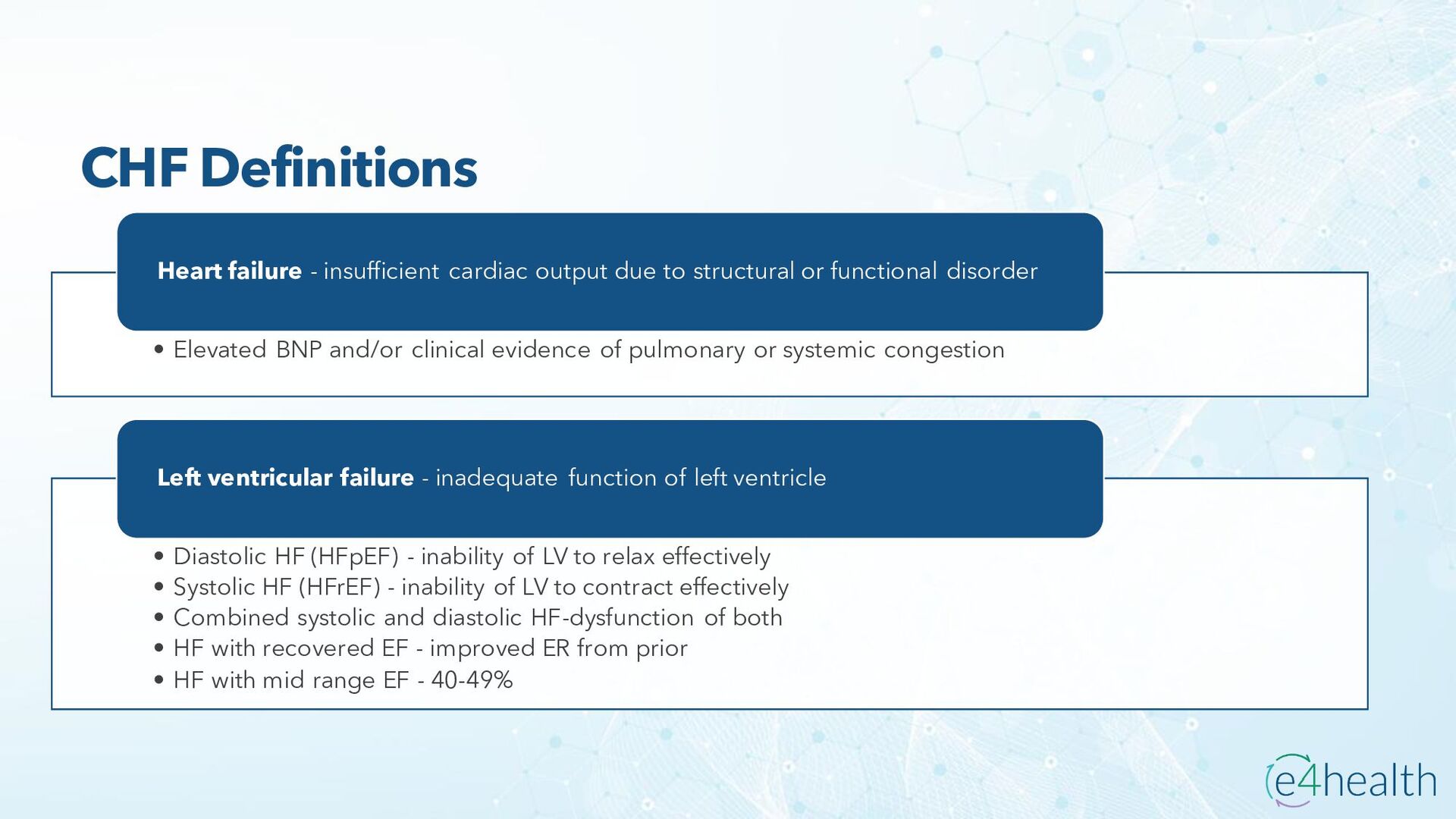 CHF Definitions

Heart failure - insufficient cardiac output due to structural or functional disorder

• Elevated BNP and/or clinical evidence of pulmonary or systemic congestion

Left ventricular failure - inadequate function of left ventricle

• Diastolic HF (HFpEF) - inability of LV to relax effectively
• Systolic HF (HFrEF) - inability of LV to contract effectively
• Combined systolic and diastolic HF-dysfunction of both
• HF with recovered EF - improved ER from prior
• HF with mid range EF - 40-49%

e4health